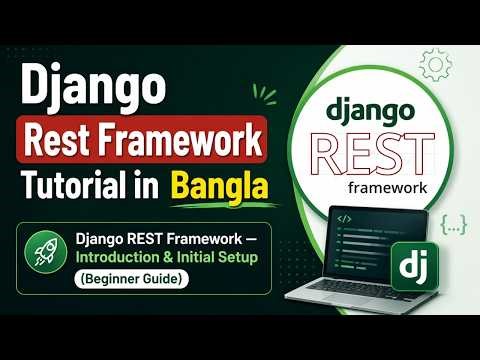 Django
Rest Framework
Tutorial in Bangla

Django REST Framework —
Introduction & Initial Setup
(Beginner Guide)

django
REST
framework

</>

{...}

dj